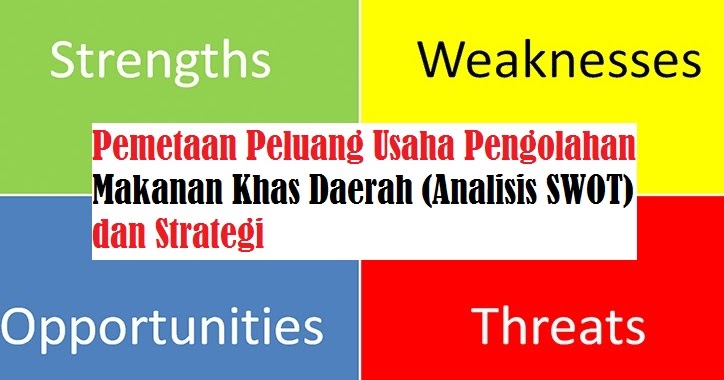 Strengths

Weaknesses

Pemetaan Peluang Usaha Pengolahan Makanan Khas Daerah (Analisis SWOT) dan Strategi

Opportunities

Threats